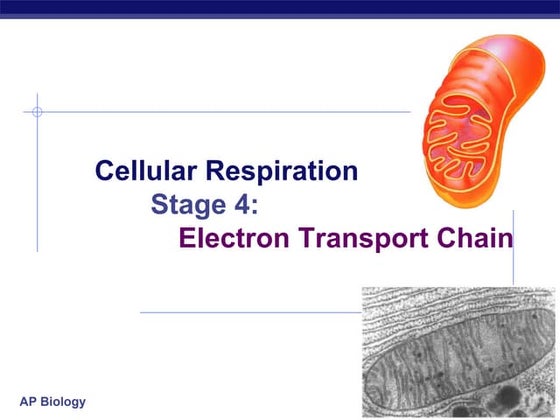 Cellular Respiration
Stage 4:
Electron Transport Chain

AP Biology